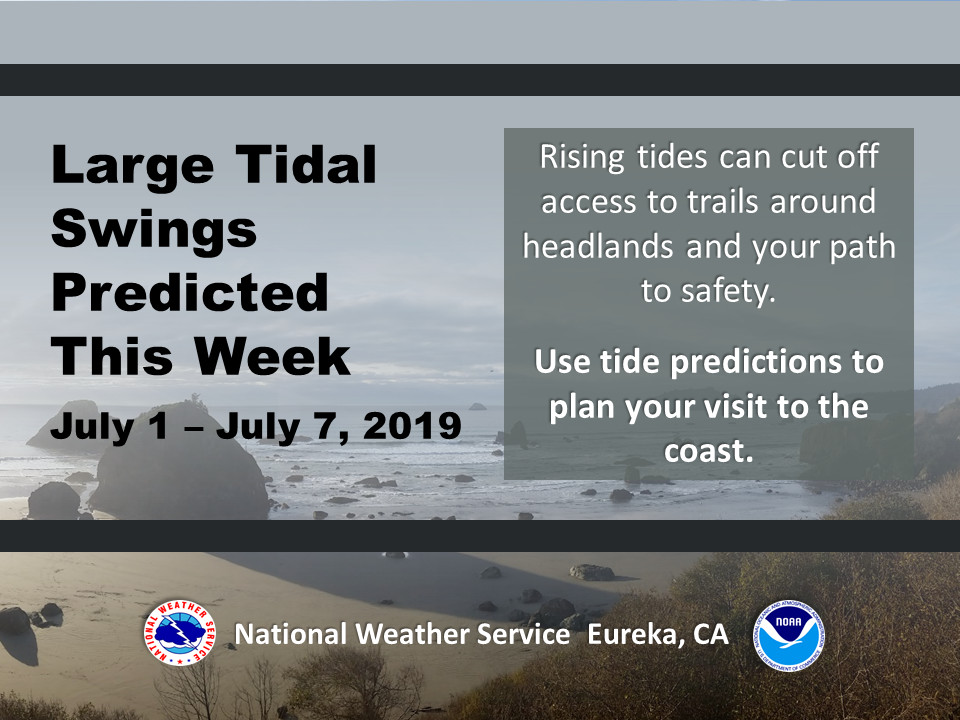 Large Tidal Swings Predicted This Week

July 1 – July 7, 2019

Rising tides can cut off access to trails around headlands and your path to safety.

Use tide predictions to plan your visit to the coast.

NATIONAL WEATHER SERVICE

National Weather Service Eureka, CA

NOAA

NATIONAL OCEANIC AND ATMOSPHERIC ADMINISTRATION U.S. DEPARTMENT OF COMMERCE